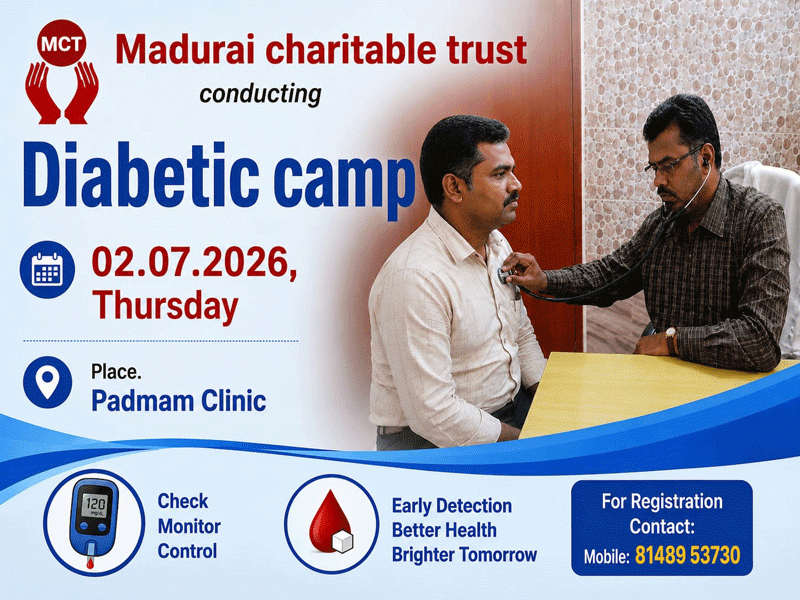 MCT

Madurai charitable trust

conducting

Diabetic camp

02.07.2026, Thursday

Place.
Padmam Clinic

120

Check
Monitor
Control

Early Detection
Better Health
Brighter Tomorrow

For Registration Contact:
Mobile: 81489 53730